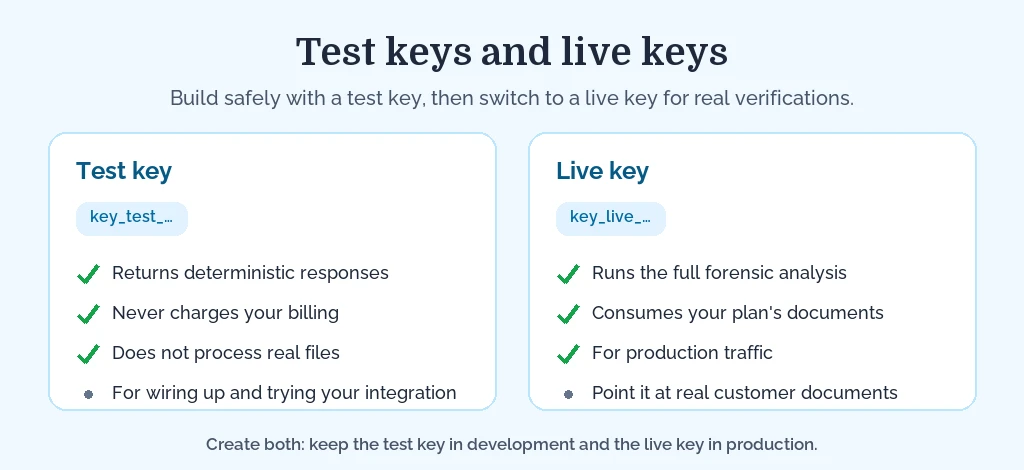 Test keys and live keys

Build safely with a test key, then switch to a live key for real verifications.

Test key

key_test_...

Returns deterministic responses

Never charges your billing

Does not process real files

For wiring up and trying your integration

Live key

key_live_...

Runs the full forensic analysis

Consumes your plan's documents

For production traffic

Point it at real customer documents

Create both: keep the test key in development and the live key in production.